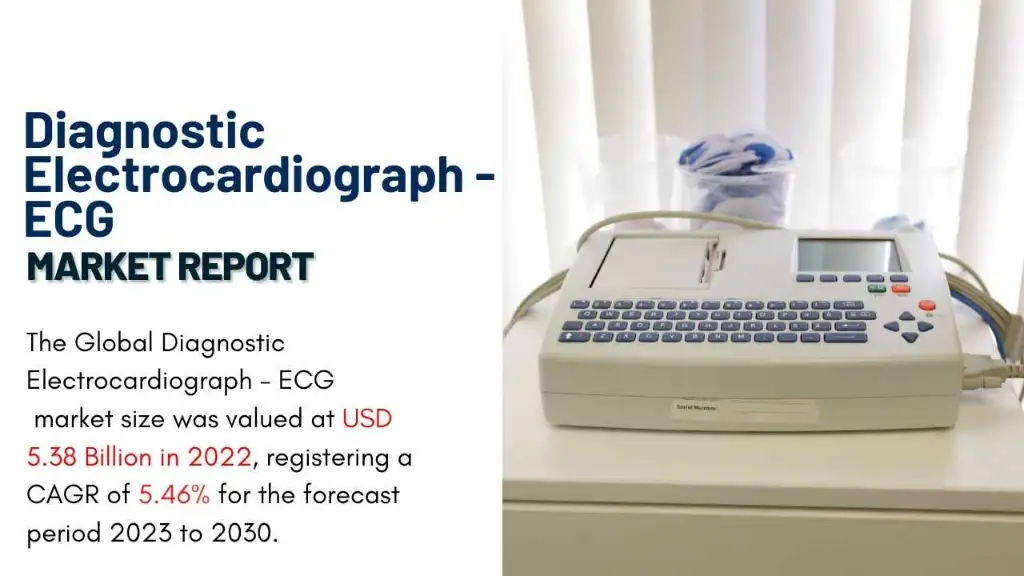 Diagnostic Electrocardiograph - ECG
MARKET REPORT

The Global Diagnostic Electrocardiograph - ECG market size was valued at USD 5.38 Billion in 2022, registering a CAGR of 5.46% for the forecast period 2023 to 2030.

Serial Number